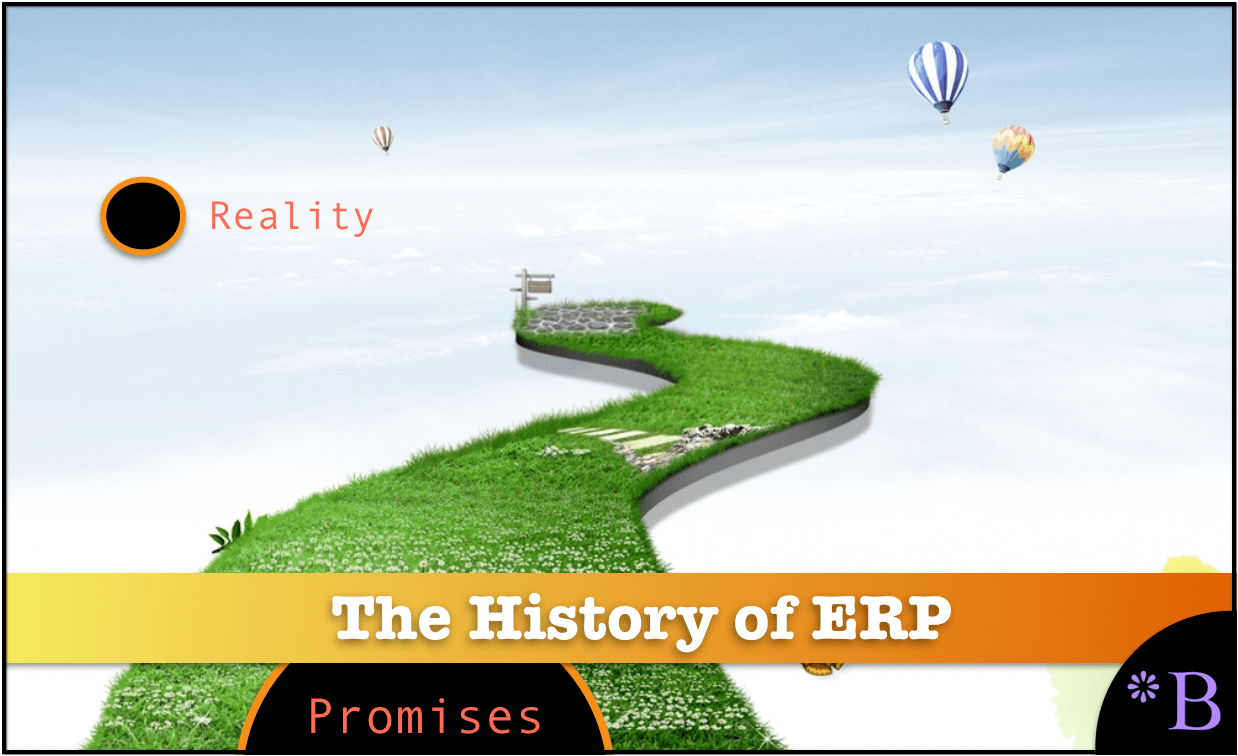 Reality

The History of ERP

Promises

*B